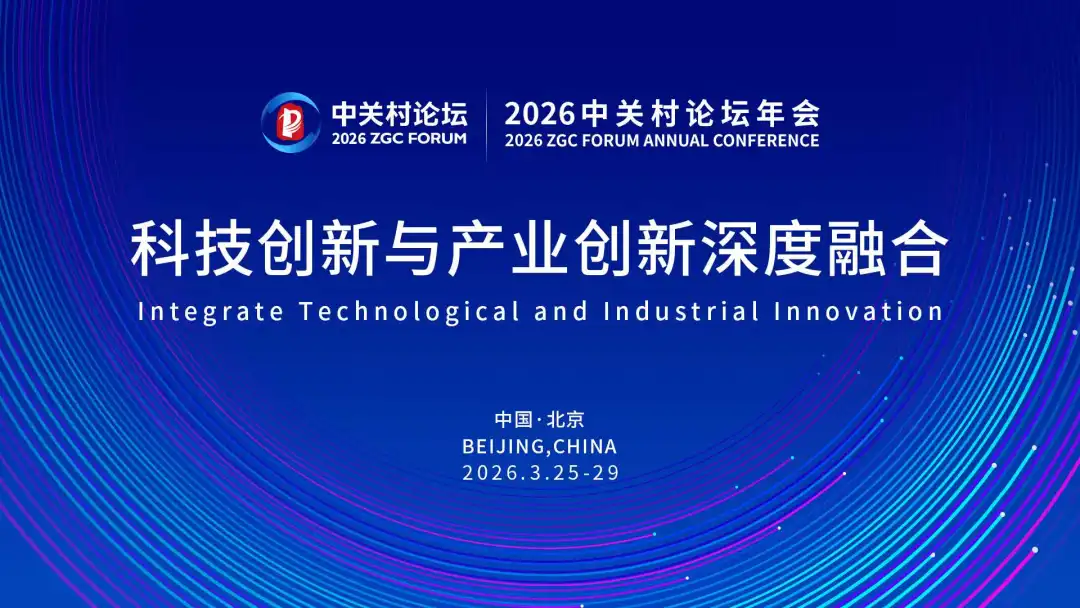 中关村论坛
2026 ZGC FORUM

2026中关村论坛年会
2026 ZGC FORUM ANNUAL CONFERENCE

科技创新与产业创新深度融合
Integrate Technological and Industrial Innovation

中国·北京
BEIJING,CHINA
2026.3.25-29